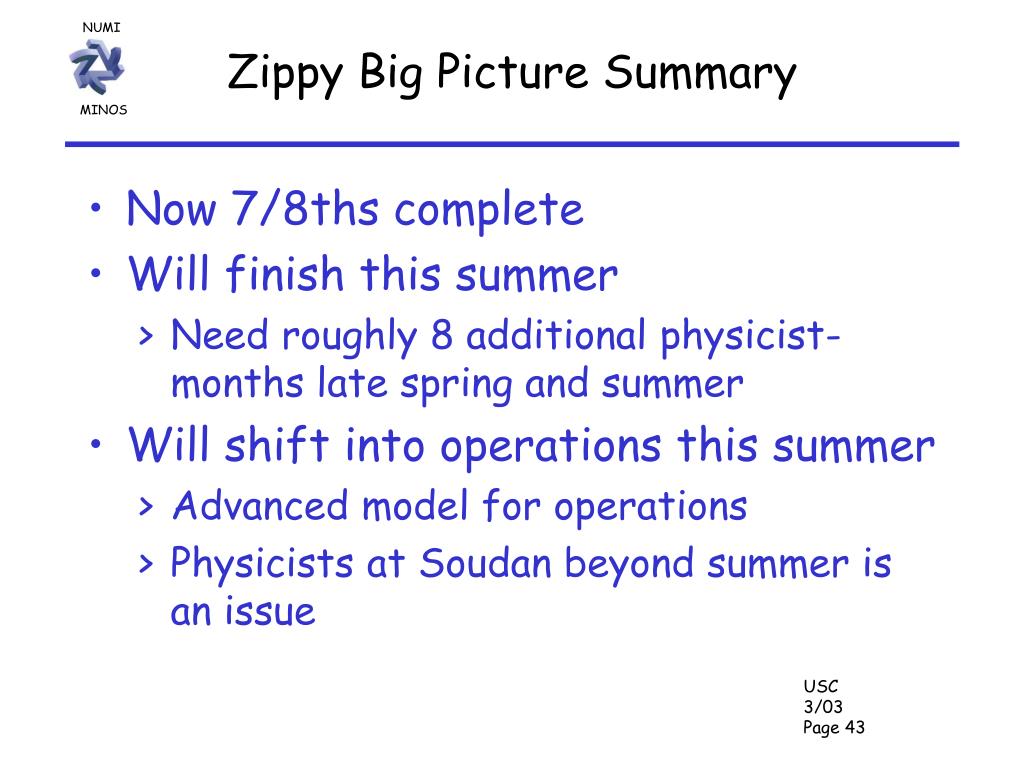 NUMI

MINOS

Zippy Big Picture Summary

• Now 7/8ths complete
• Will finish this summer
> Need roughly 8 additional physicist-months late spring and summer
• Will shift into operations this summer
> Advanced model for operations
> Physicists at Soudan beyond summer is an issue

USC
3/03
Page 43